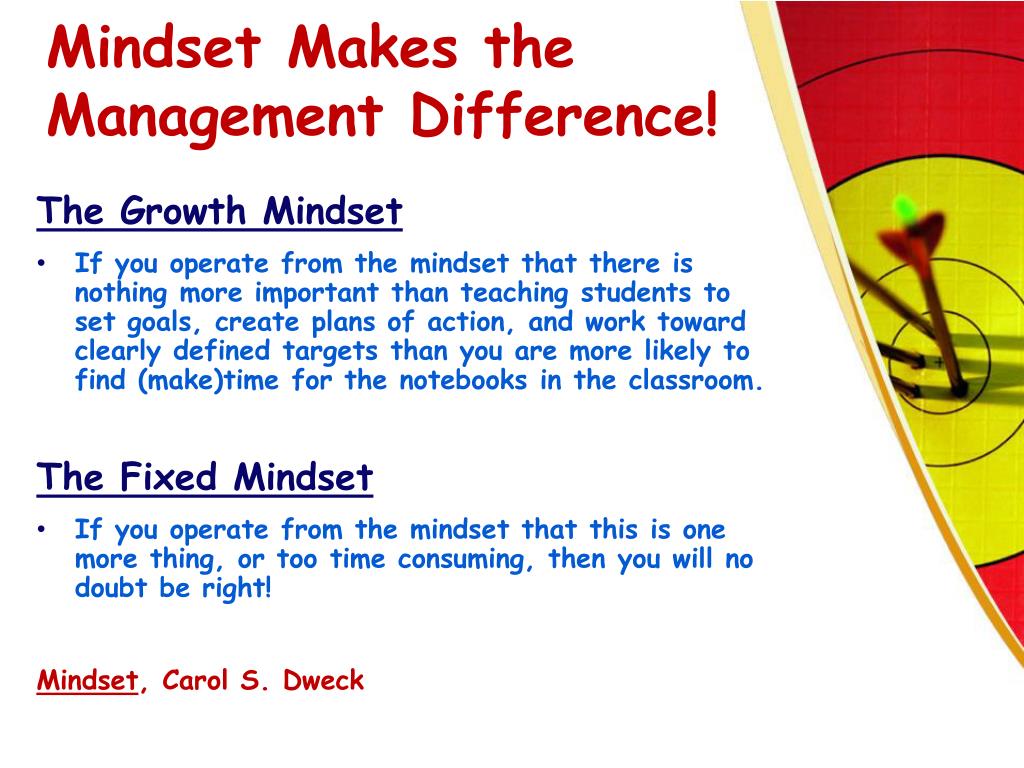 Mindset Makes the Management Difference!

The Growth Mindset

• If you operate from the mindset that there is nothing more important than teaching students to set goals, create plans of action, and work toward clearly defined targets than you are more likely to find (make)time for the notebooks in the classroom.

The Fixed Mindset

• If you operate from the mindset that this is one more thing, or too time consuming, then you will no doubt be right!

Mindset, Carol S. Dweck